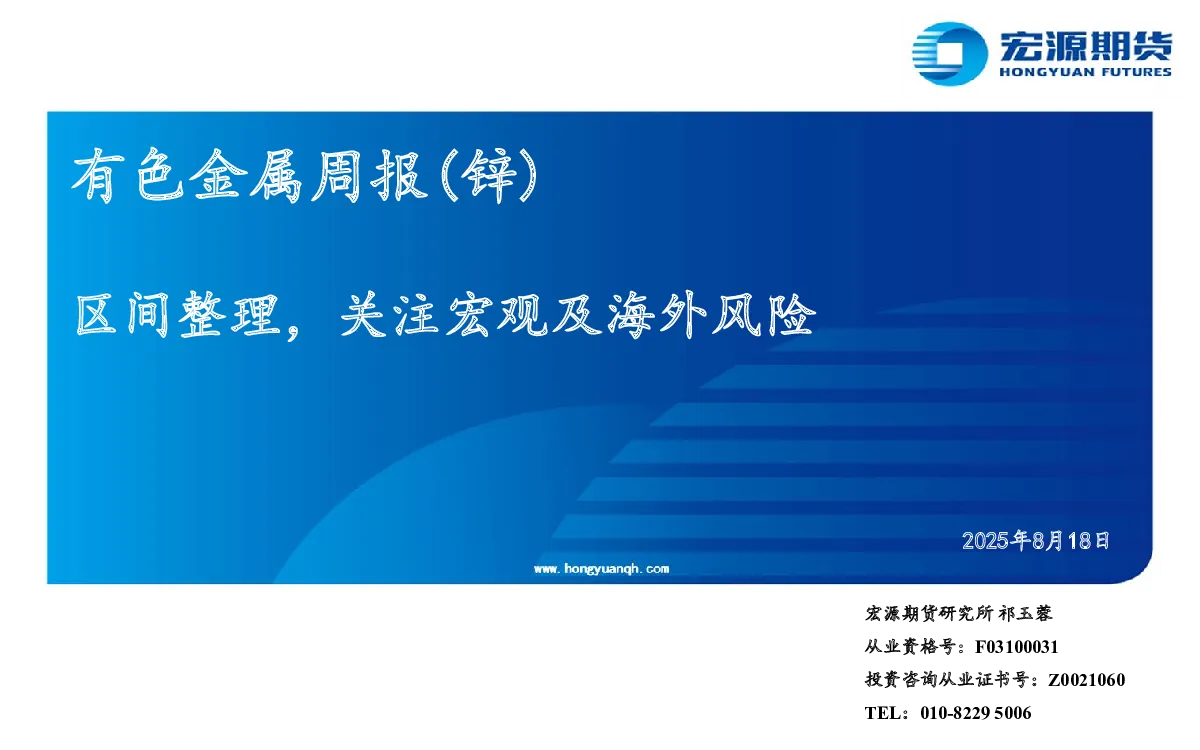 宏源期货
HONGYUAN FUTURES

有色金属周报(锌)

区间整理，关注宏观及海外风险

2025年8月18日

www.hongyuanqh.com

宏源期货研究所 祁玉蓉
从业资格号：F03100031
投资咨询从业证书号：Z0021060
TEL：010-8229 5006